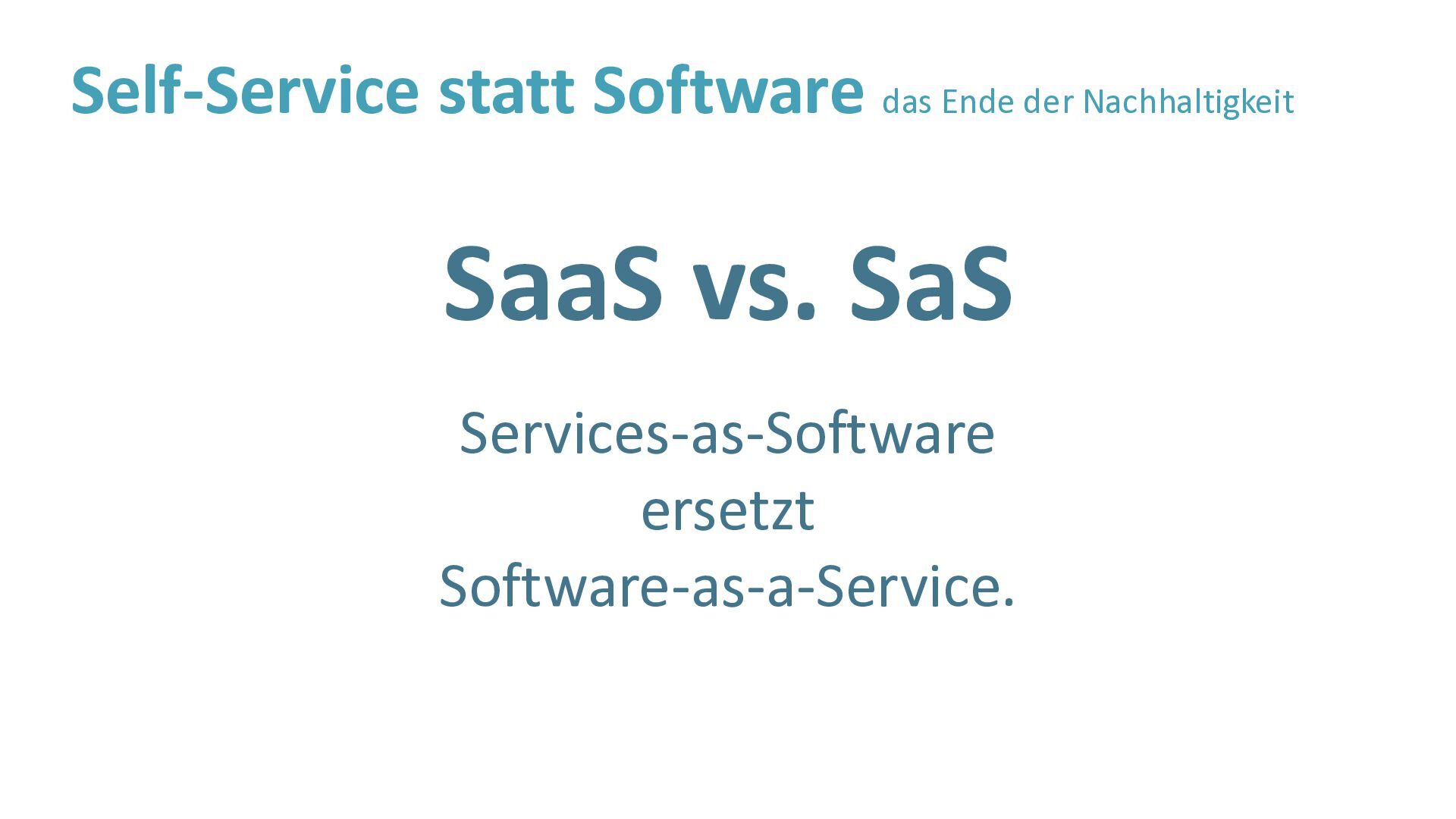 Self-Service statt Software das Ende der Nachhaltigkeit

SaaS vs. SaS

Services-as-Software
ersetzt
Software-as-a-Service.